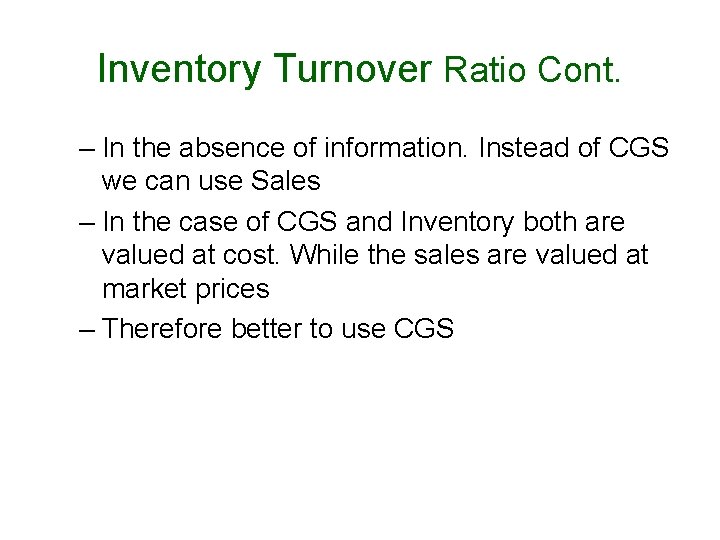 Inventory Turnover Ratio Cont.

– In the absence of information. Instead of CGS we can use Sales

– In the case of CGS and Inventory both are valued at cost. While the sales are valued at market prices

– Therefore better to use CGS